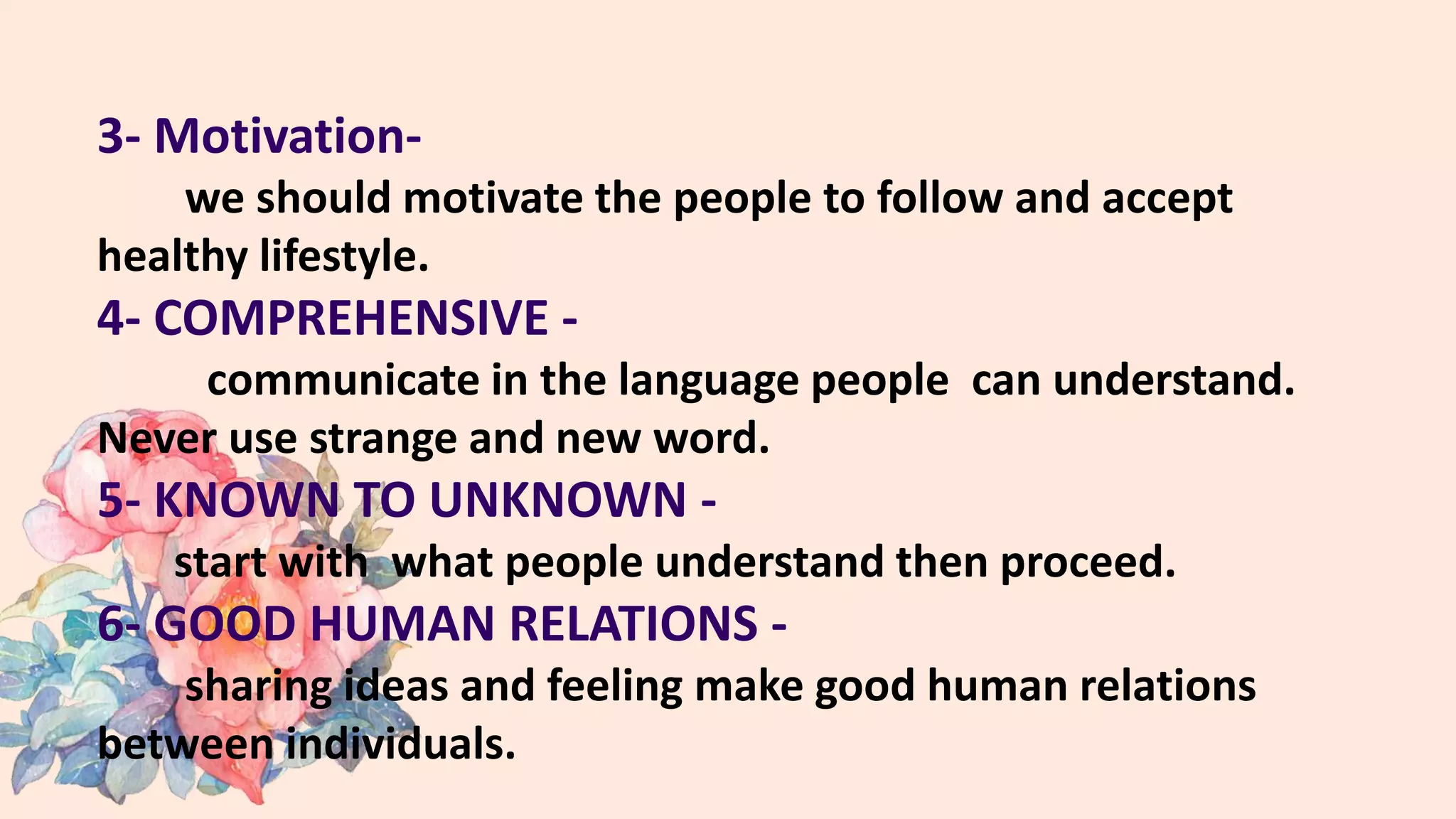 3- Motivation-

we should motivate the people to follow and accept healthy lifestyle.

4- COMPREHENSIVE -

communicate in the language people can understand. Never use strange and new word.

5- KNOWN TO UNKNOWN -

start with what people understand then proceed.

6- GOOD HUMAN RELATIONS -

sharing ideas and feeling make good human relations between individuals.